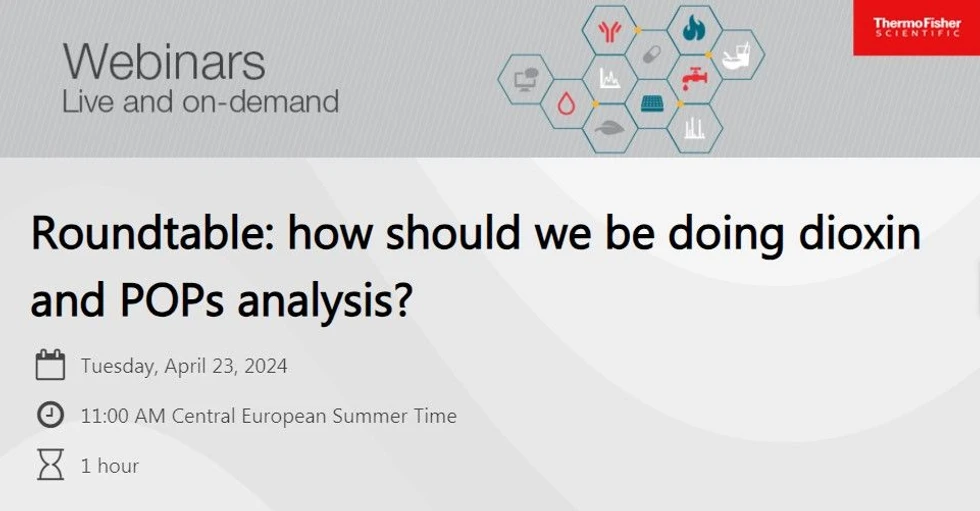 Webinars
Live and on-demand

ThermoFisher
SCIENTIFIC

Roundtable: how should we be doing dioxin and POPs analysis?

Tuesday, April 23, 2024

11:00 AM Central European Summer Time

1 hour